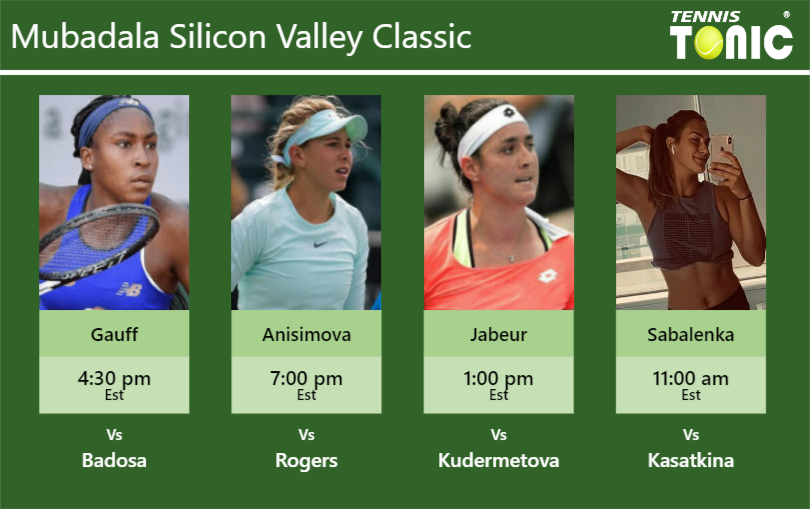 Mubadala Silicon Valley Classic

TENNIS TONIC ®

Gauff
4:30 pm
Est
Vs
Badosa

Anisimova
7:00 pm
Est
Vs
Rogers

Jabeur
1:00 pm
Est
Vs
Kudermetova

Sabalenka
11:00 am
Est
Vs
Kasatkina